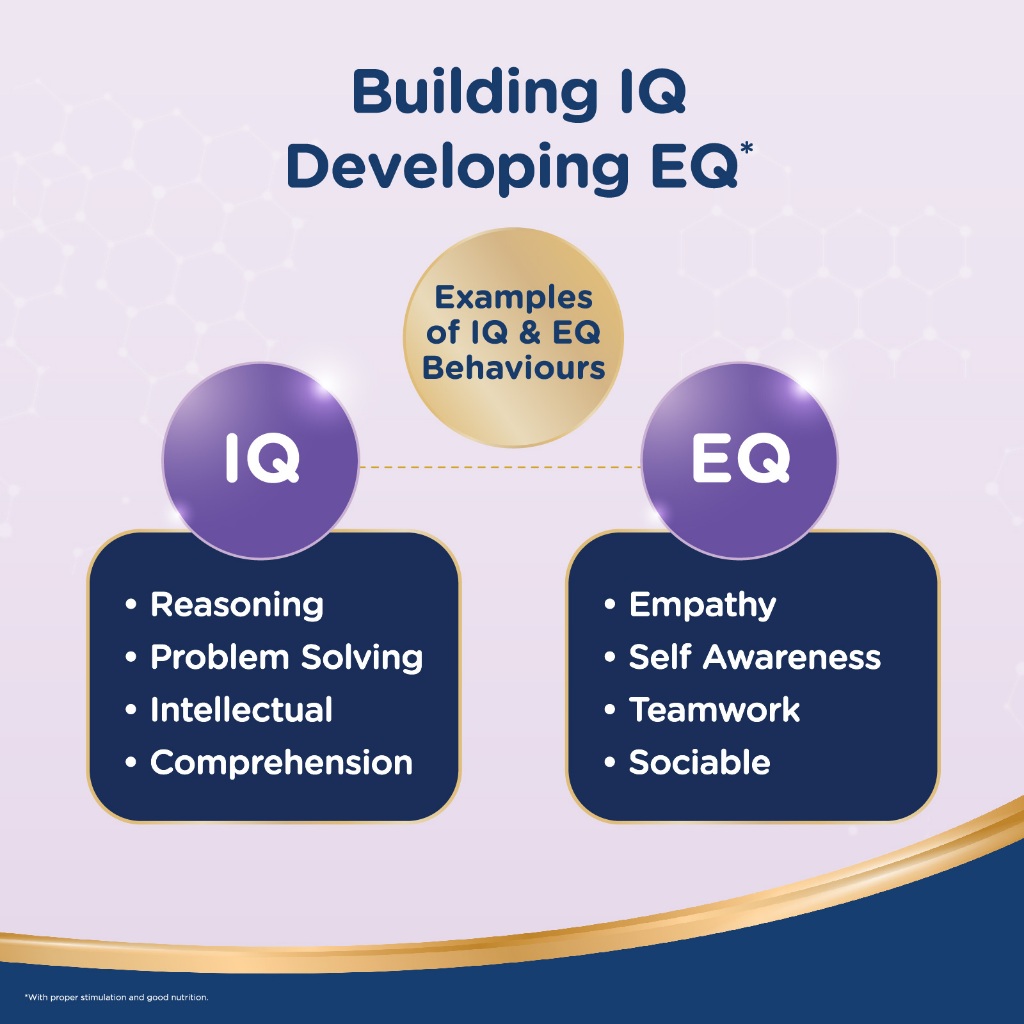 Building IQ
Developing EQ*

Examples of IQ & EQ Behaviours

IQ

• Reasoning
• Problem Solving
• Intellectual
• Comprehension

EQ

• Empathy
• Self Awareness
• Teamwork
• Sociable

*With proper stimulation and good nutrition.